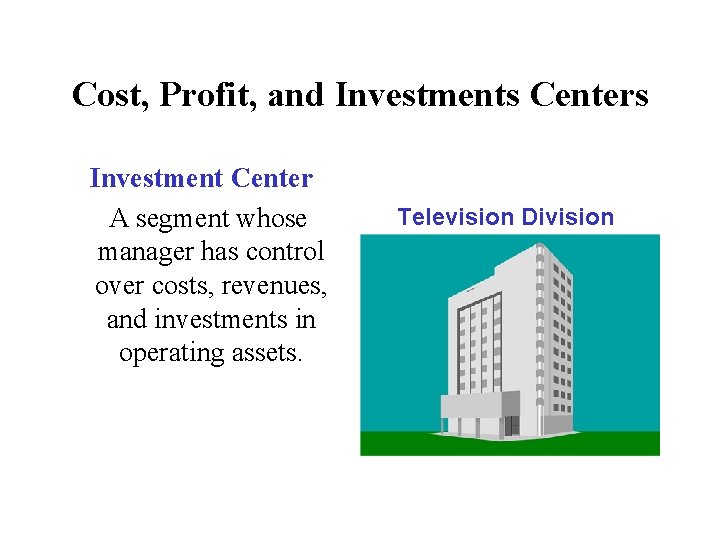 Cost, Profit, and Investments Centers

Investment Center

A segment whose manager has control over costs, revenues, and investments in operating assets.

Television Division